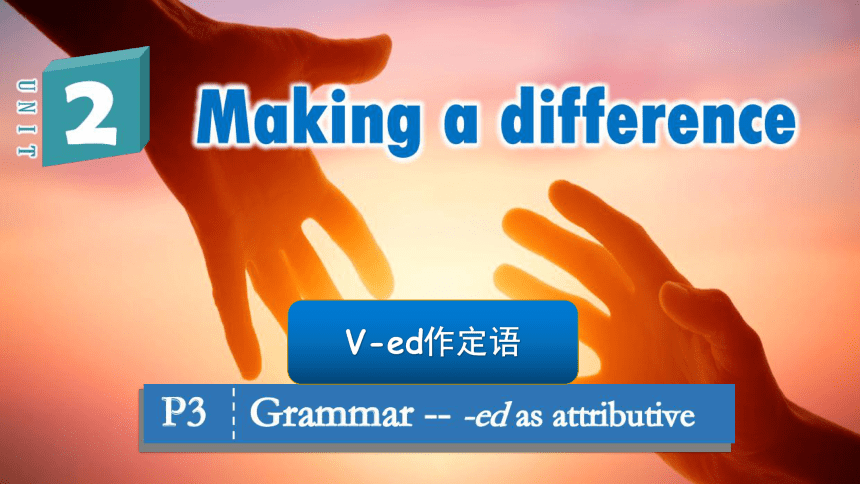 UNIT 2 Making a difference

V-ed作定语

P3 Grammar -- -ed as attributive